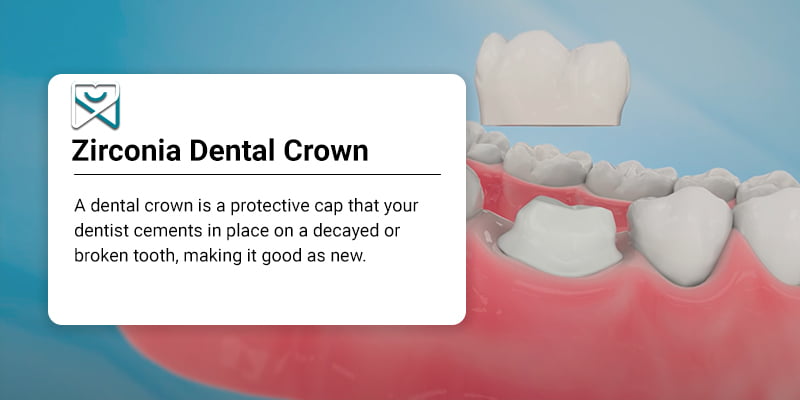 Zirconia Dental Crown

A dental crown is a protective cap that your dentist cements in place on a decayed or broken tooth, making it good as new.